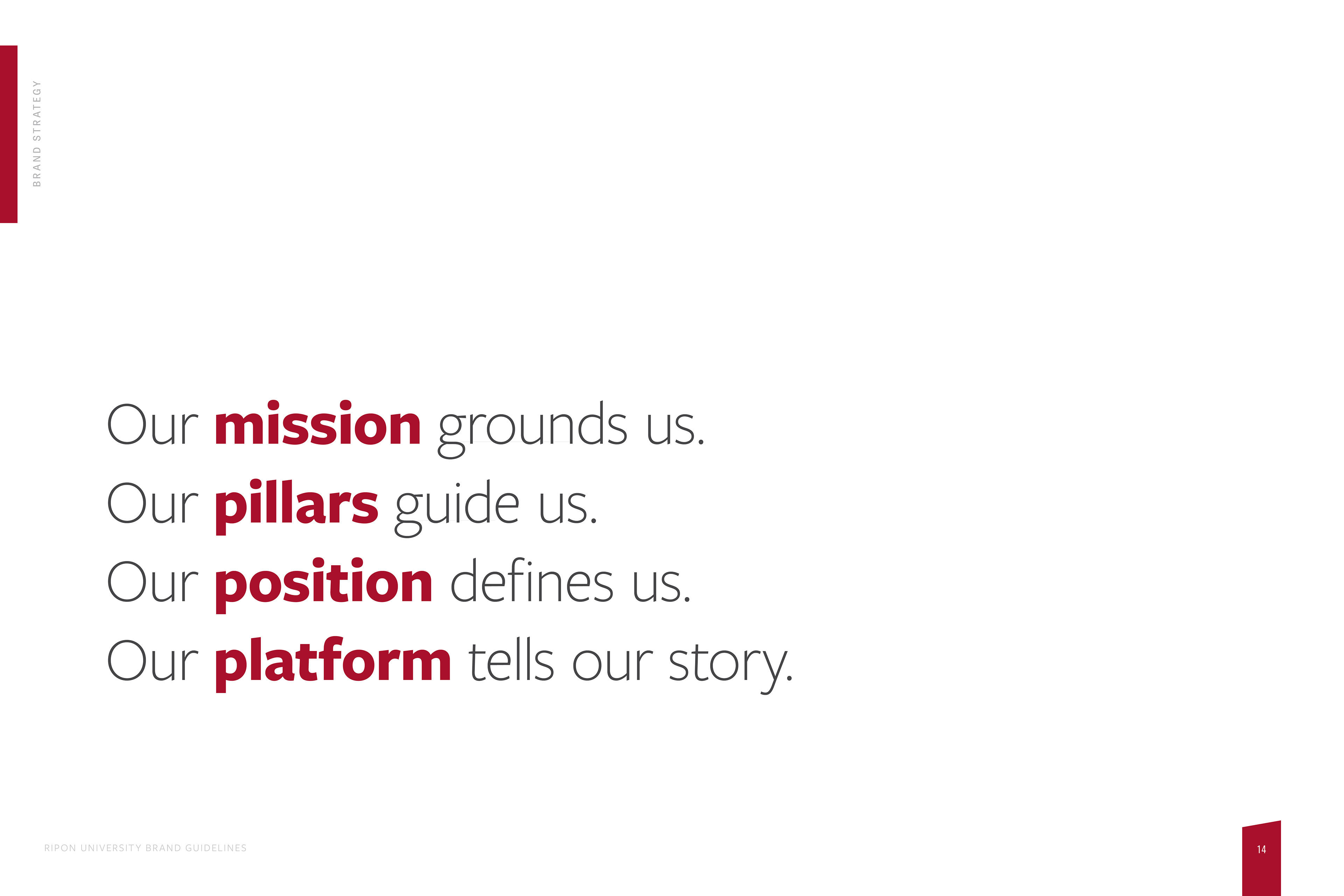 BRAND STRATEGY

Our mission grounds us.
Our pillars guide us.
Our position defines us.
Our platform tells our story.

RIPON UNIVERSITY BRAND GUIDELINES

14